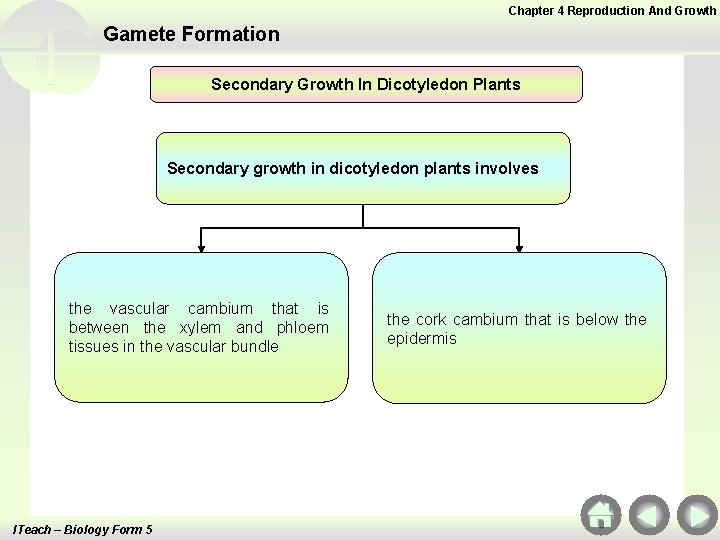 Chapter 4 Reproduction And Growth

Gamete Formation

Secondary Growth In Dicotyledon Plants

Secondary growth in dicotyledon plants involves

the vascular cambium that is between the xylem and phloem tissues in the vascular bundle

the cork cambium that is below the epidermis

ITeach – Biology Form 5